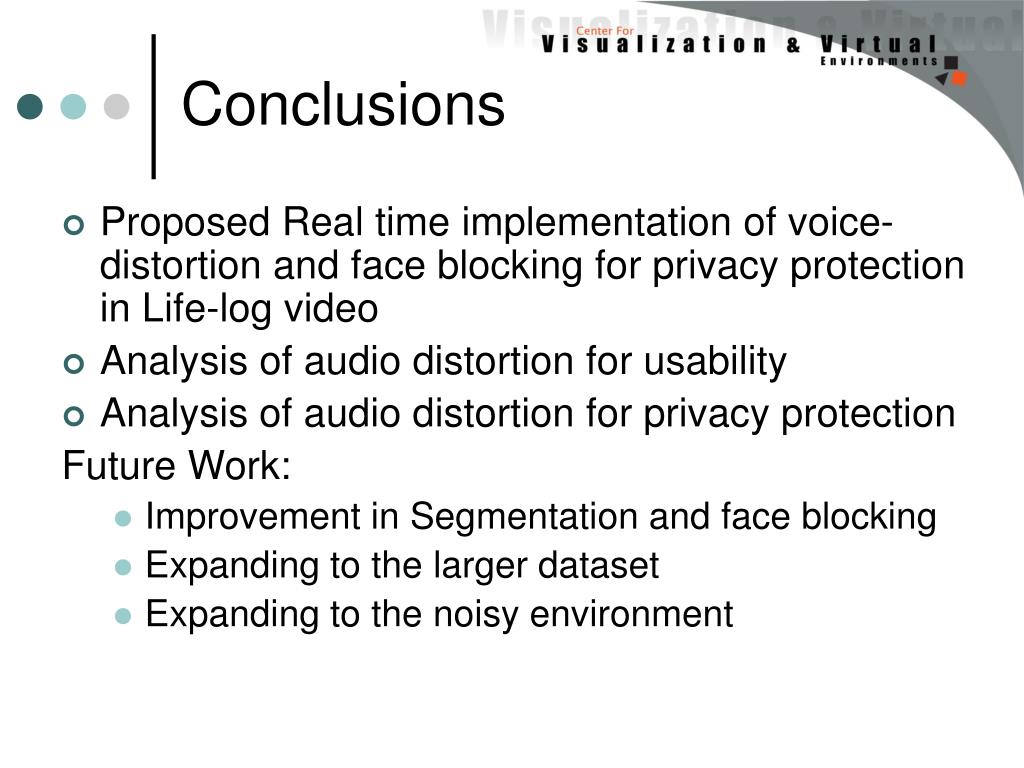 Center For
Visualization & Virtual
Environments

Conclusions

Proposed Real time implementation of voice-distortion and face blocking for privacy protection in Life-log video

Analysis of audio distortion for usability

Analysis of audio distortion for privacy protection

Future Work:

Improvement in Segmentation and face blocking

Expanding to the larger dataset

Expanding to the noisy environment